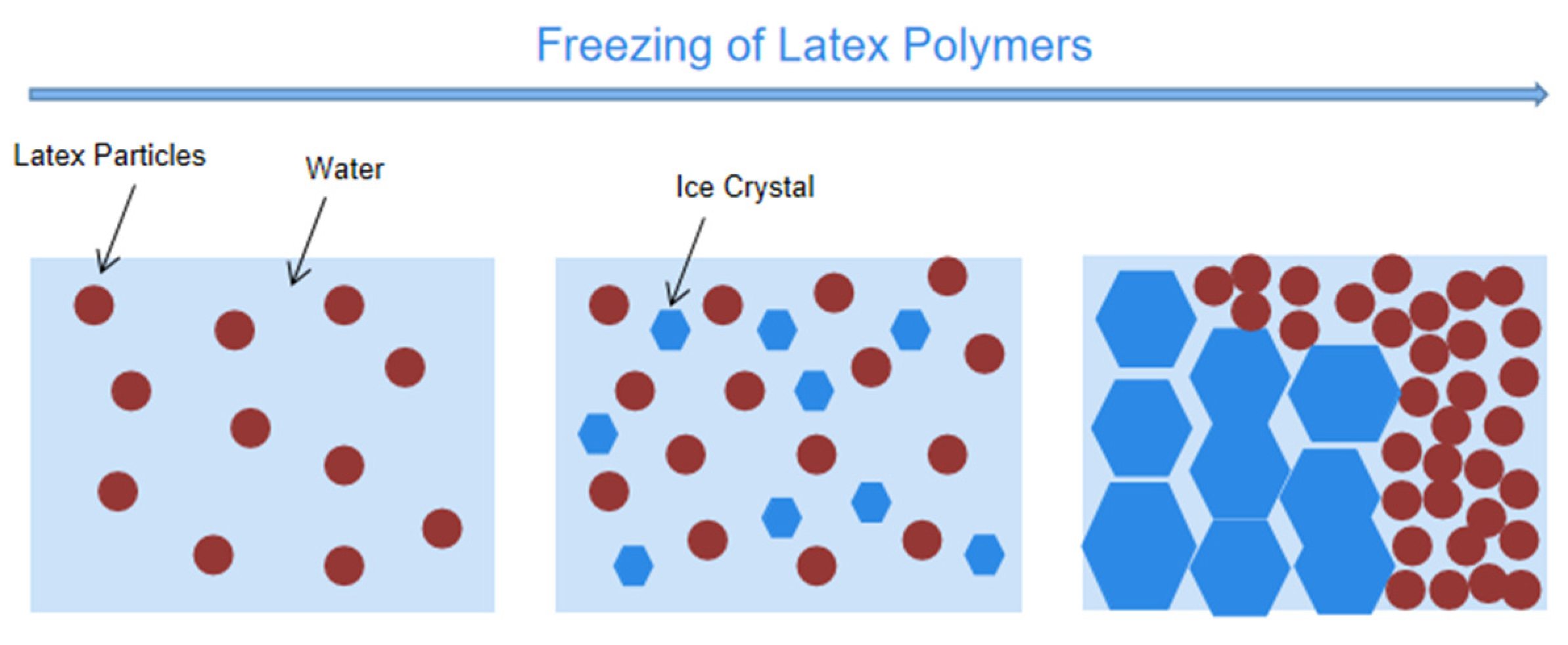 Freezing of Latex Polymers

Latex Particles

Water

Ice Crystal